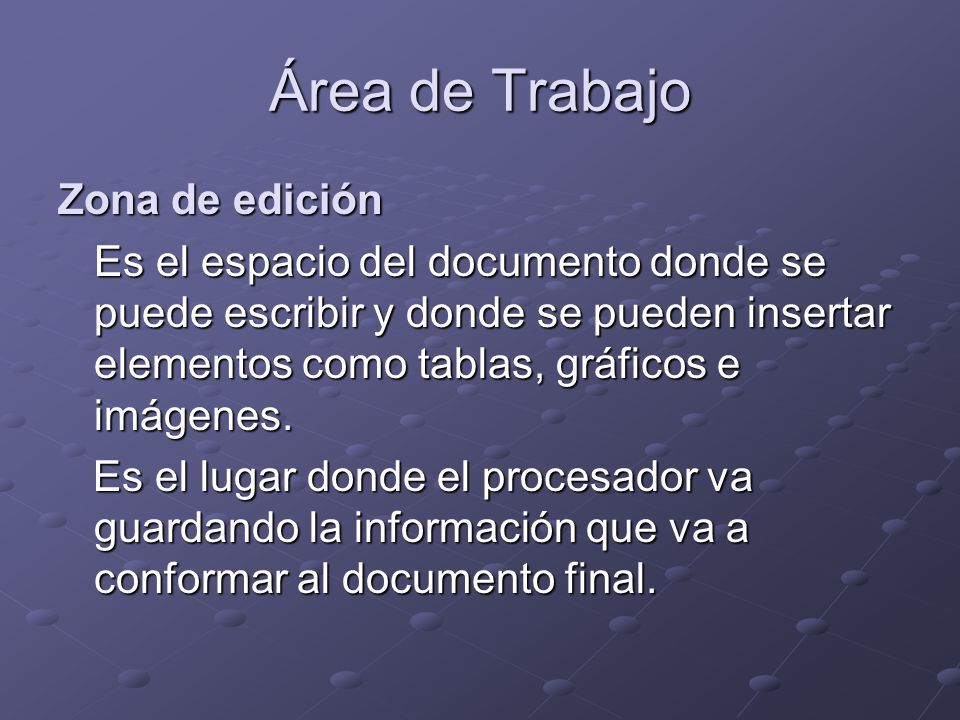 Área de Trabajo

Zona de edición

Es el espacio del documento donde se puede escribir y donde se pueden insertar elementos como tablas, gráficos e imágenes.

Es el lugar donde el procesador va guardando la información que va a conformar al documento final.